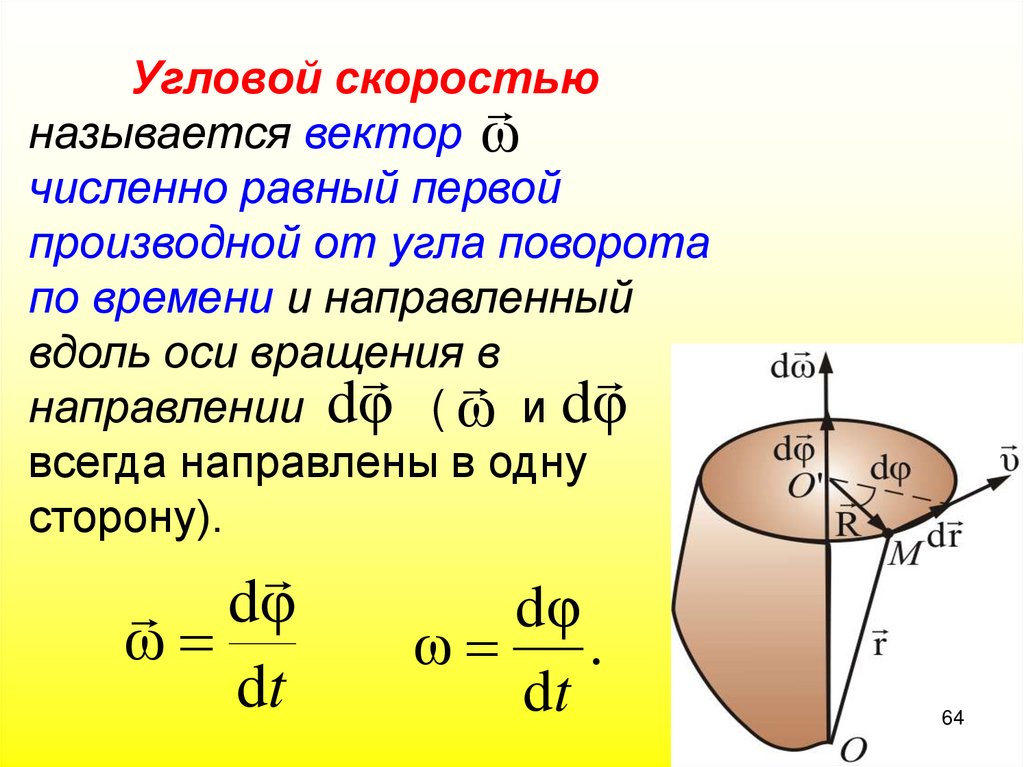 Угловой скоростью называется вектор $\vec{\omega}$ численно равный первой производной от угла поворота по времени и направленный вдоль оси вращения в направлении $d\vec{\varphi}$ ( $\vec{\omega}$ и $d\vec{\varphi}$ всегда направлены в одну сторону).

$\vec{\omega} = \frac{d\vec{\varphi}}{dt}$ $\omega = \frac{d\varphi}{dt}.$

$d\vec{\omega}$
$d\vec{\varphi}$
$O'$
$d\varphi$
$\vec{R}$
$\vec{\upsilon}$
$d\vec{r}$
$M$
$\vec{r}$
$O$

64